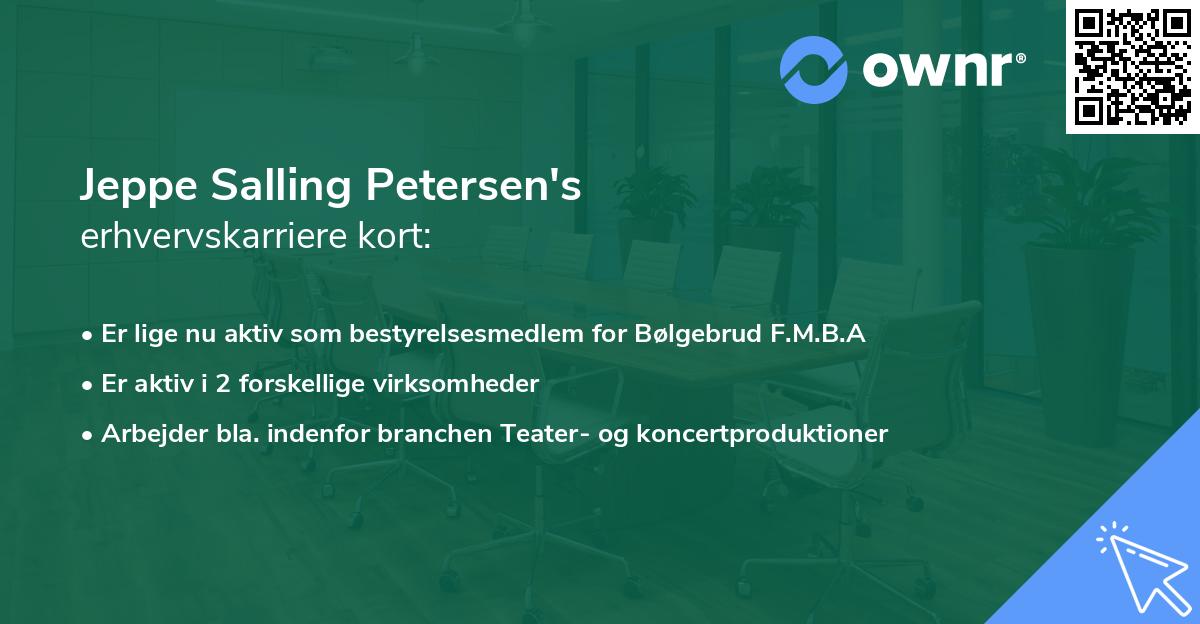 ownr®

Jeppe Salling Petersen's
erhvervskarriere kort:

• Er lige nu aktiv som bestyrelsesmedlem for Bølgebrud F.M.B.A
• Er aktiv i 2 forskellige virksomheder
• Arbejder bla. indenfor branchen Teater- og koncertproduktioner